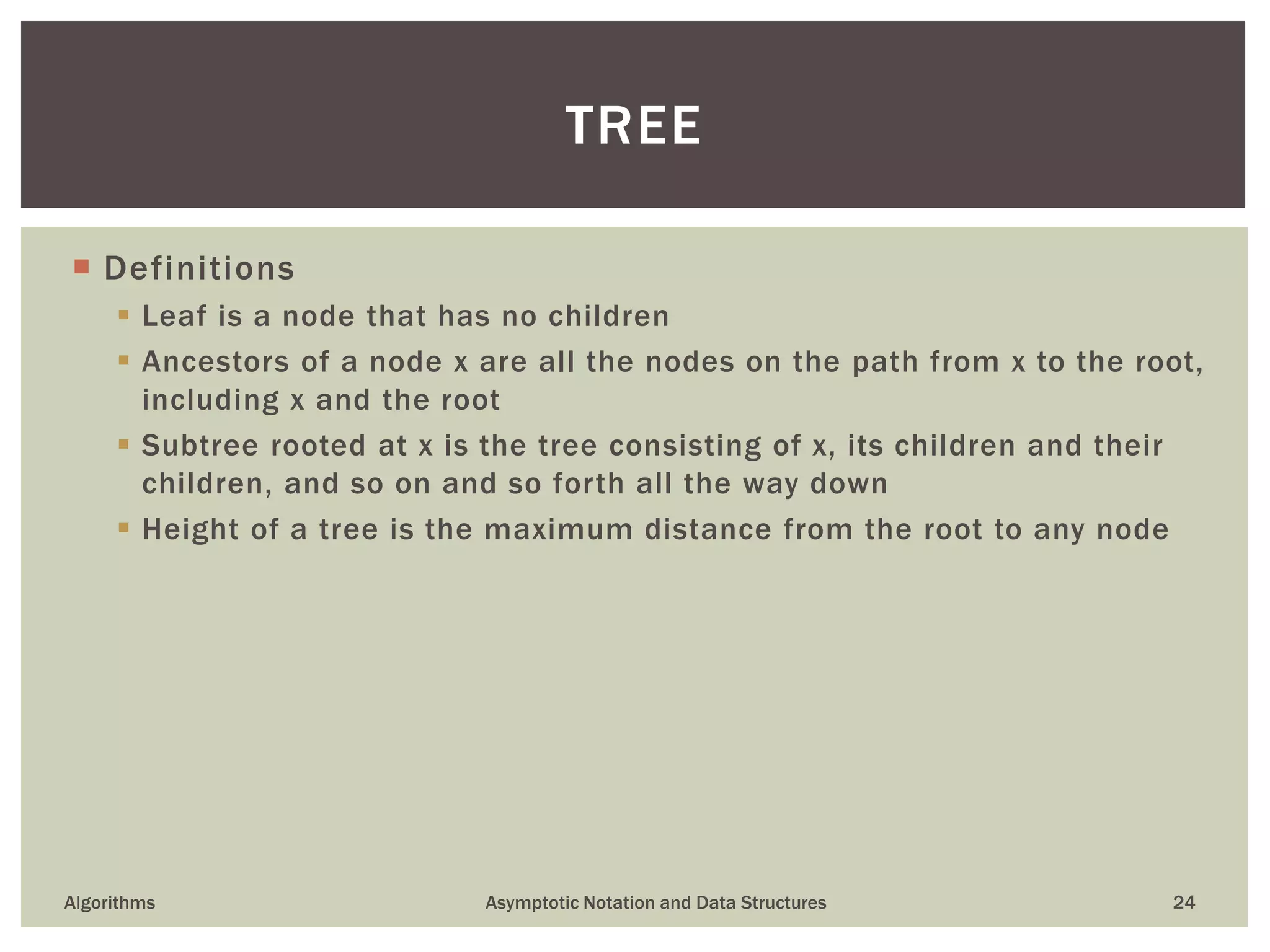 TREE

Definitions

Leaf is a node that has no children

Ancestors of a node x are all the nodes on the path from x to the root, including x and the root

Subtree rooted at x is the tree consisting of x, its children and their children, and so on and so forth all the way down

Height of a tree is the maximum distance from the root to any node

Algorithms

Asymptotic Notation and Data Structures

24